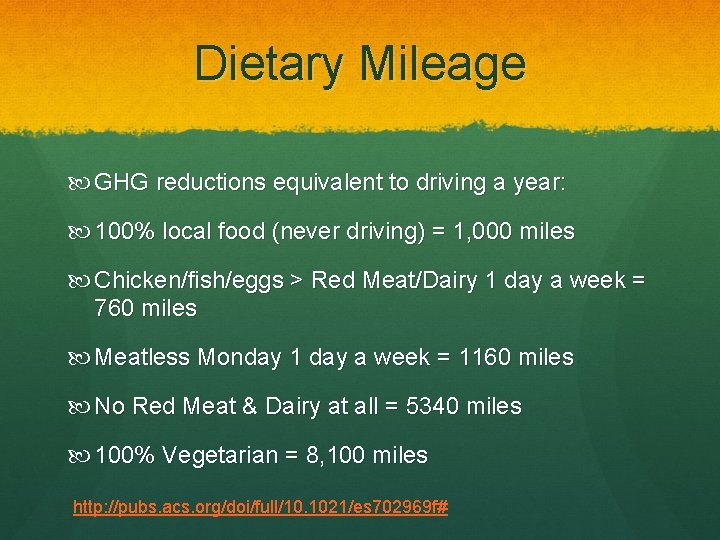 Dietary Mileage

GHG reductions equivalent to driving a year:

100% local food (never driving) = 1,000 miles

Chicken/fish/eggs > Red Meat/Dairy 1 day a week = 760 miles

Meatless Monday 1 day a week = 1160 miles

No Red Meat & Dairy at all = 5340 miles

100% Vegetarian = 8,100 miles

http://pubs.acs.org/doi/full/10.1021/es702969f#